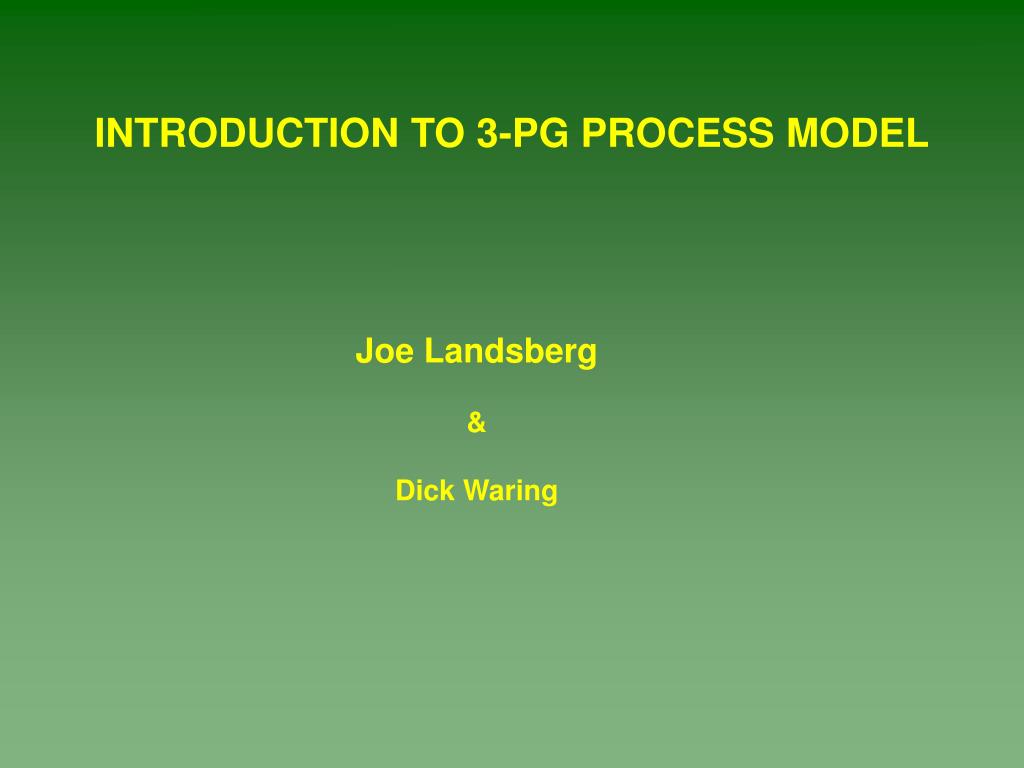 INTRODUCTION TO 3-PG PROCESS MODEL

Joe Landsberg

&

Dick Waring